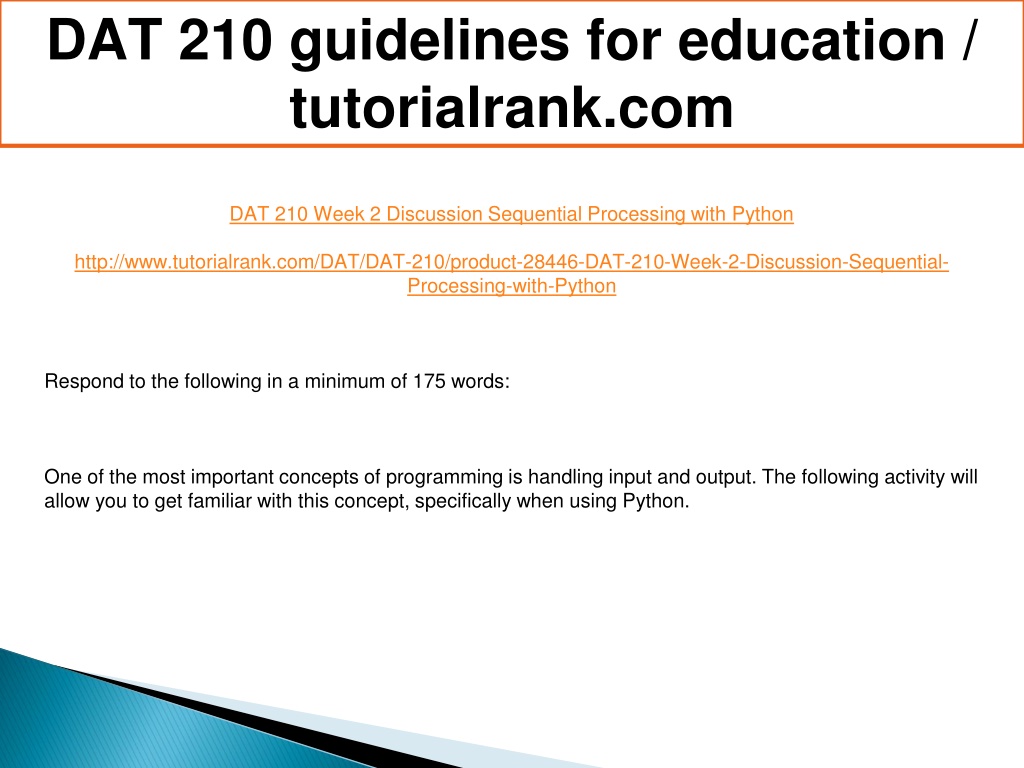 DAT 210 guidelines for education / tutorialrank.com

DAT 210 Week 2 Discussion Sequential Processing with Python

http://www.tutorialrank.com/DAT/DAT-210/product-28446-DAT-210-Week-2-Discussion-Sequential-Processing-with-Python

Respond to the following in a minimum of 175 words:

One of the most important concepts of programming is handling input and output. The following activity will allow you to get familiar with this concept, specifically when using Python.